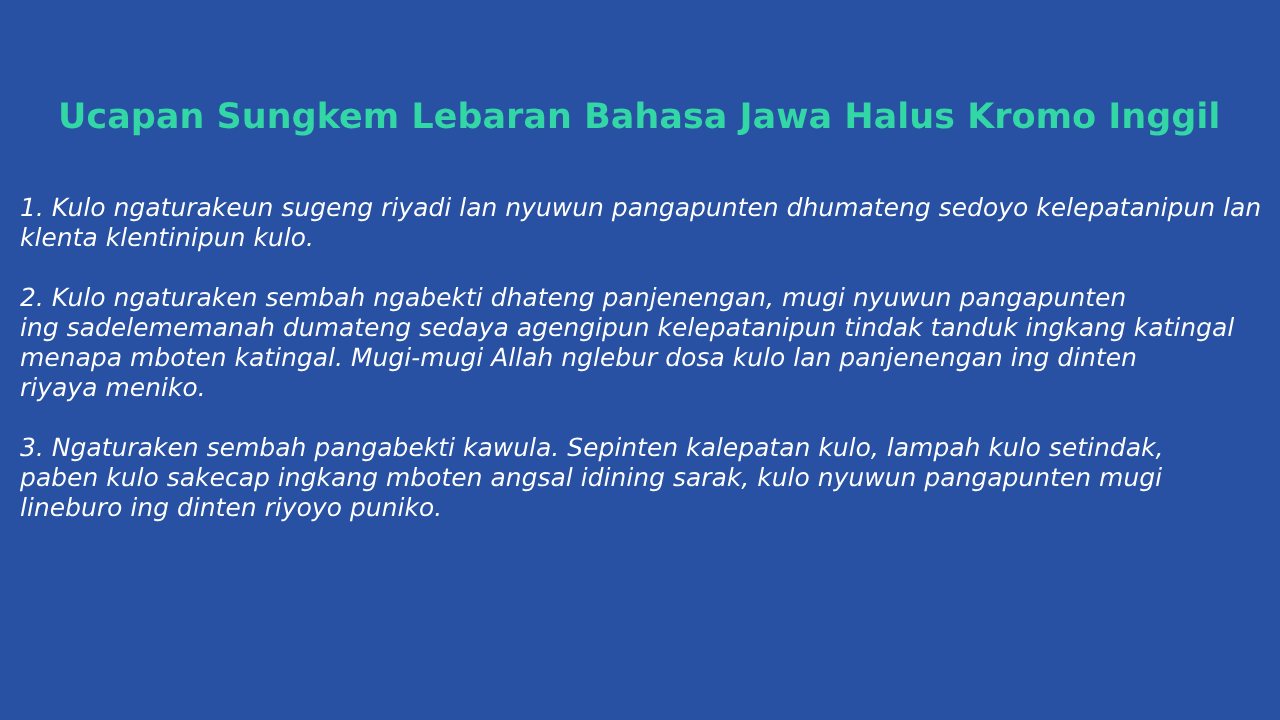 Ucapan Sungkem Lebaran Bahasa Jawa Halus Kromo Inggil

1. Kulo ngaturakeun sugeng riyadi lan nyuwun pangapunten dhumateng sedoyo kelepatanipun lan klenta klentinipun kulo.

2. Kulo ngaturaken sembah ngabekti dhateng panjenengan, mugi nyuwun pangapunten ing sadelememanah dumateng sedaya agengipun kelepatanipun tindak tanduk ingkang katingal menapa mboten katingal. Mugi-mugi Allah nglebur dosa kulo lan panjenengan ing dinten riyaya meniko.

3. Ngaturaken sembah pangabekti kawula. Sepinten kalepatan kulo, lampah kulo setindak, paben kulo sakecap ingkang mboten angsal idining sarak, kulo nyuwun pangapunten mugi lineburo ing dinten riyoyo puniko.